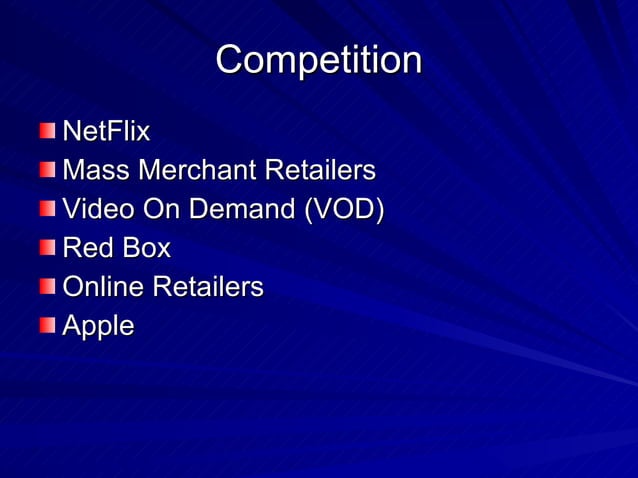 Competition

- NetFlix
- Mass Merchant Retailers
- Video On Demand (VOD)
- Red Box
- Online Retailers
- Apple